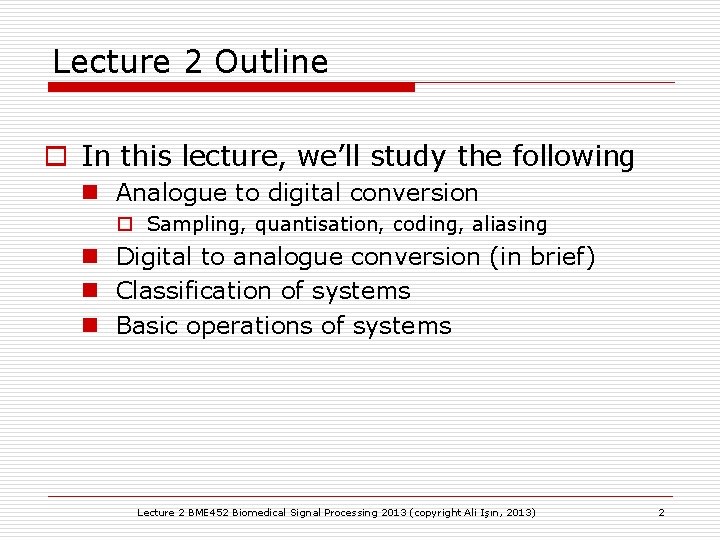 Lecture 2 Outline

In this lecture, we'll study the following

Analogue to digital conversion

Sampling, quantisation, coding, aliasing

Digital to analogue conversion (in brief)

Classification of systems

Basic operations of systems

Lecture 2 BME452 Biomedical Signal Processing 2013 (copyright Ali Işın, 2013)

2